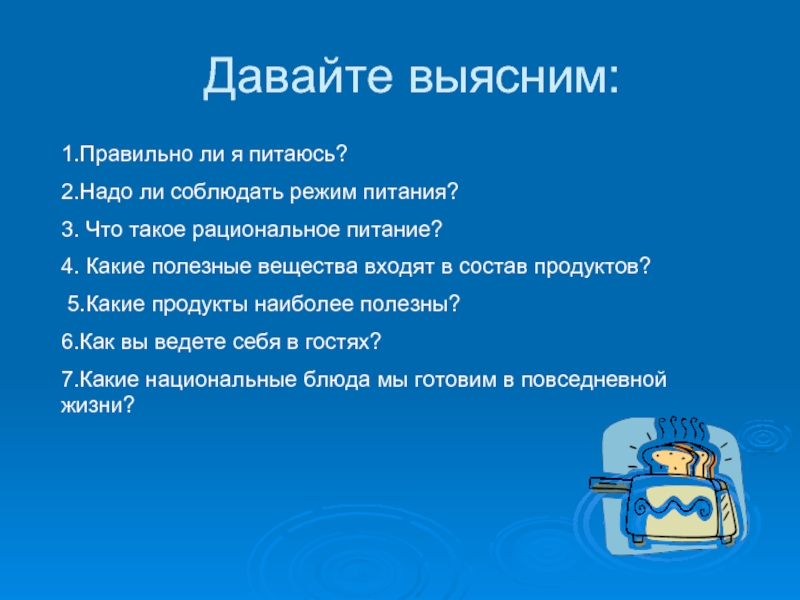 Давайте выясним:

1.Правильно ли я питаюсь?

2.Надо ли соблюдать режим питания?

3. Что такое рациональное питание?

4. Какие полезные вещества входят в состав продуктов?

5.Какие продукты наиболее полезны?

6.Как вы ведете себя в гостях?

7.Какие национальные блюда мы готовим в повседневной жизни?